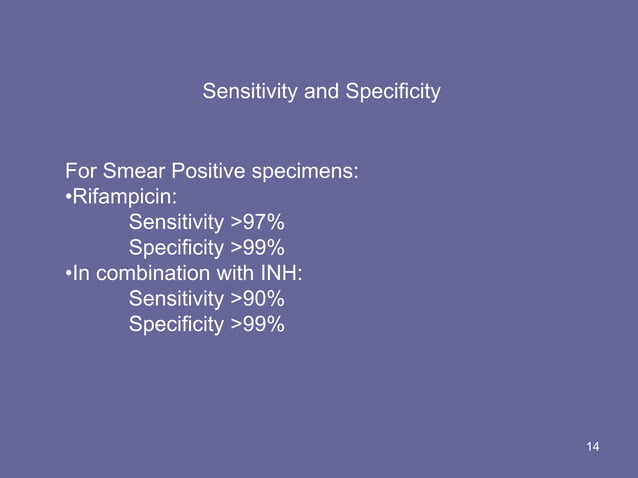 Sensitivity and Specificity

For Smear Positive specimens:
•Rifampicin:
Sensitivity >97%
Specificity >99%
•In combination with INH:
Sensitivity >90%
Specificity >99%

14